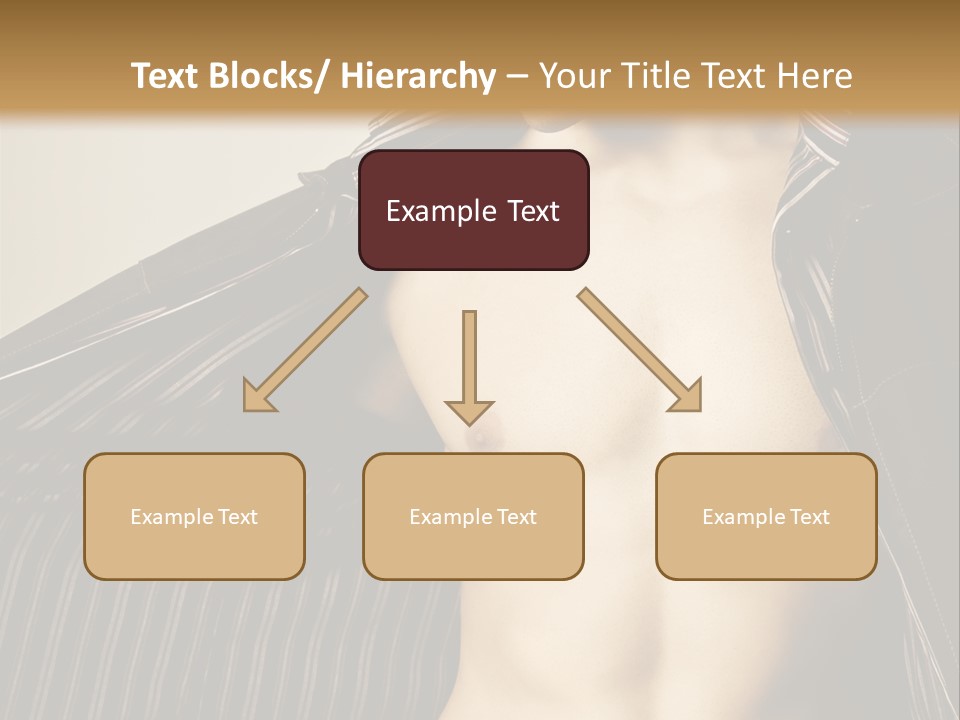 Text Blocks/ Hierarchy – Your Title Text Here

Example Text

Example Text

Example Text

Example Text